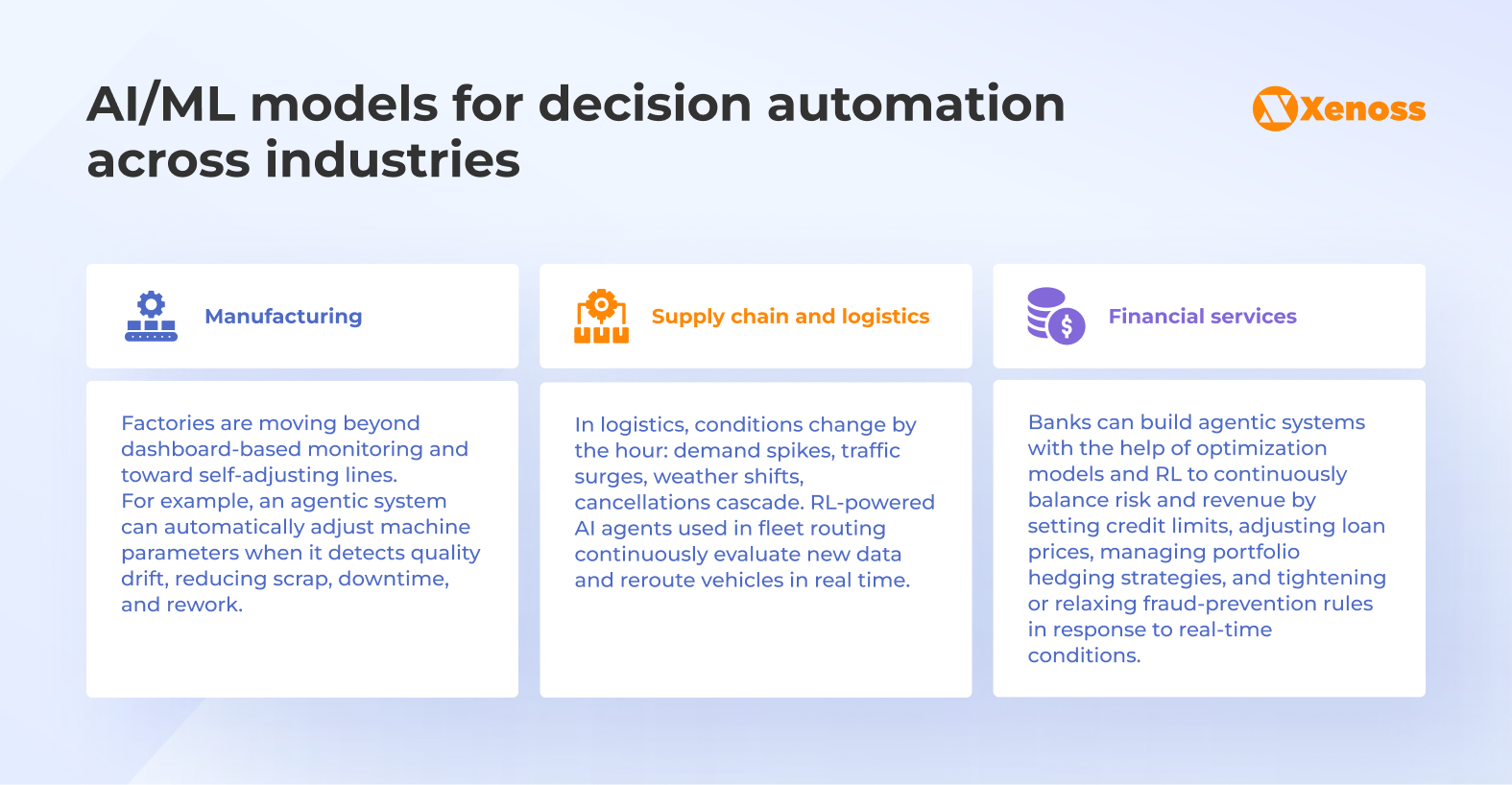 AI/ML models for decision automation across industries

Xenoss

Manufacturing

Factories are moving beyond dashboard-based monitoring and toward self-adjusting lines.
For example, an agentic system can automatically adjust machine parameters when it detects quality drift, reducing scrap, downtime, and rework.

Supply chain and logistics

In logistics, conditions change by the hour: demand spikes, traffic surges, weather shifts, cancellations cascade. RL-powered AI agents used in fleet routing continuously evaluate new data and reroute vehicles in real time.

Financial services

Banks can build agentic systems with the help of optimization models and RL to continuously balance risk and revenue by setting credit limits, adjusting loan prices, managing portfolio hedging strategies, and tightening or relaxing fraud-prevention rules in response to real-time conditions.